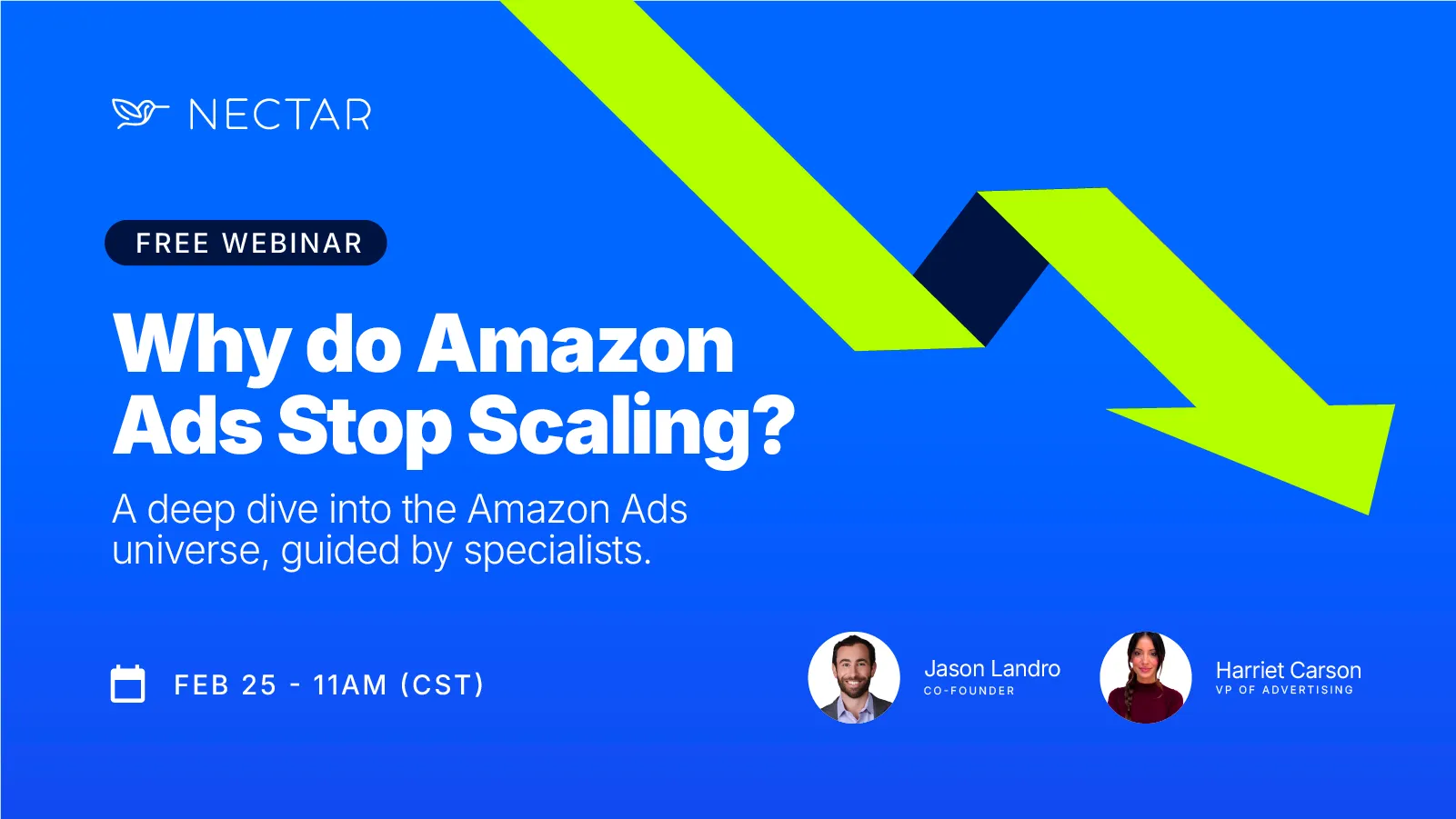 NECTAR

FREE WEBINAR

Why do Amazon Ads Stop Scaling?

A deep dive into the Amazon Ads universe, guided by specialists.

FEB 25 - 11AM (CST)

Jason Landro
CO-FOUNDER

Harriet Carson
VP OF ADVERTISING